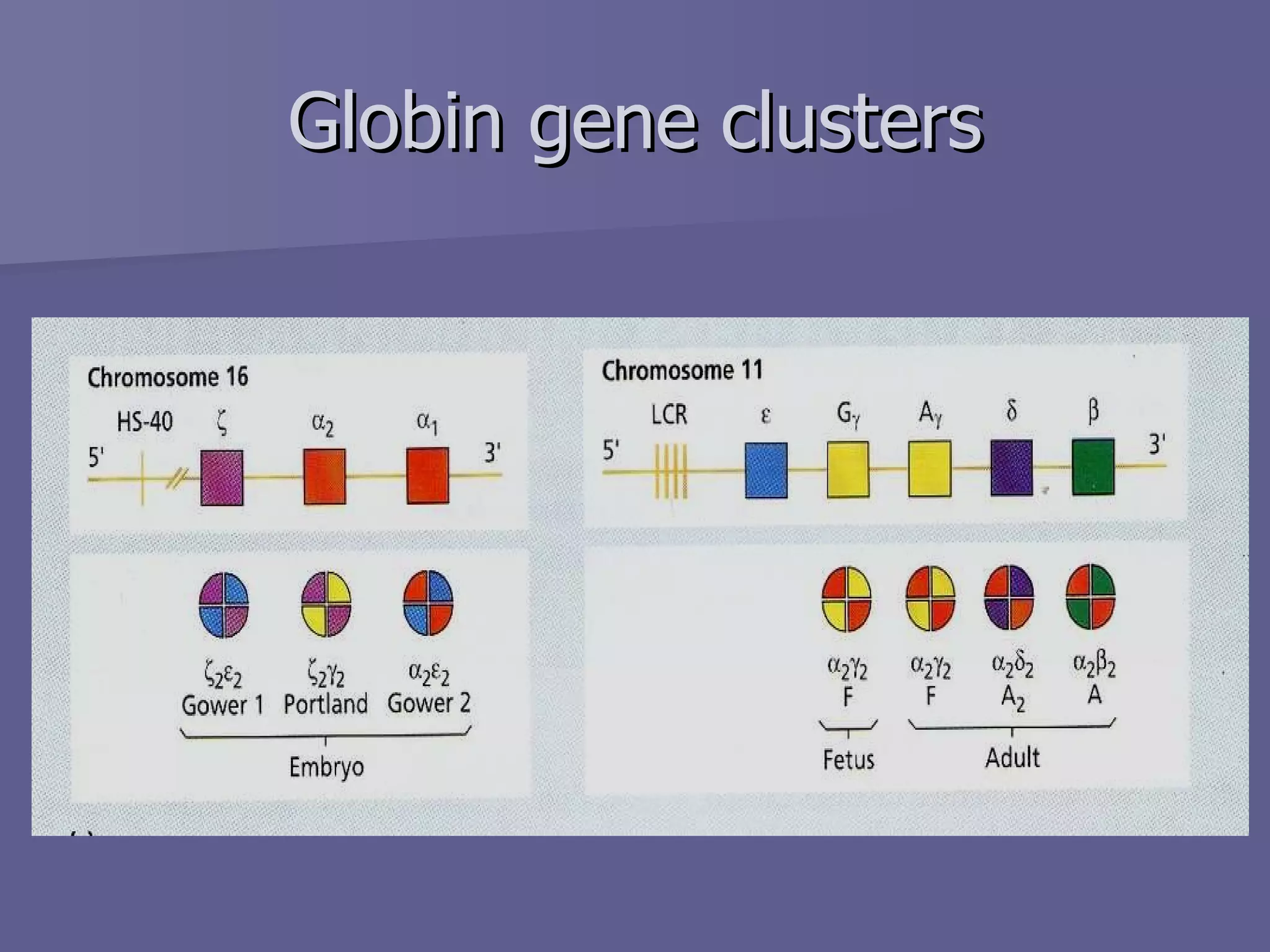 Globin gene clusters

Chromosome 16

HS-40 $\zeta$ $\alpha_2$ $\alpha_1$

5' 3'

$\zeta_2\varepsilon_2$ Gower 1

$\zeta_2\gamma_2$ Portland

$\alpha_2\varepsilon_2$ Gower 2

Embryo

Chromosome 11

LCR $\varepsilon$ $G_\gamma$ $A_\gamma$ $\delta$ $\beta$

5' 3'

$\alpha_2\gamma_2$ F

$\alpha_2\gamma_2$ F

$\alpha_2\delta_2$ $A_2$

$\alpha_2\beta_2$ A

Fetus

Adult